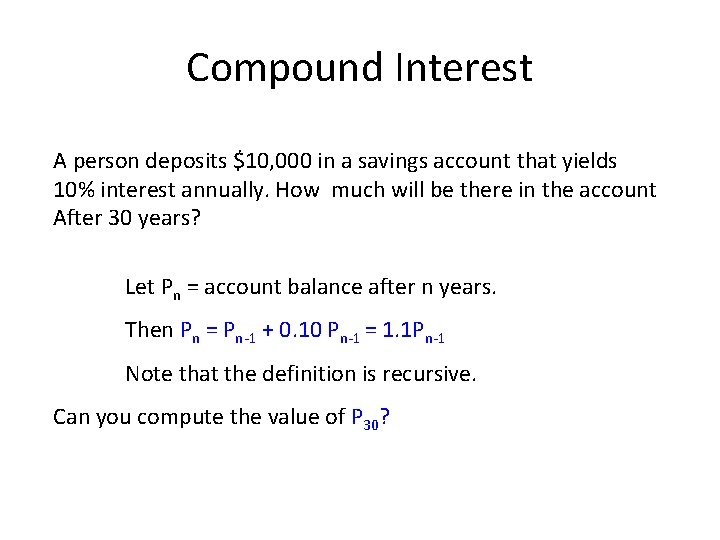 Compound Interest

A person deposits \$10,000 in a savings account that yields 10% interest annually. How much will be there in the account After 30 years?

Let $P_n$ = account balance after n years.

Then $P_n = P_{n-1} + 0.10\ P_{n-1} = 1.1P_{n-1}$

Note that the definition is recursive.

Can you compute the value of $P_{30}$?